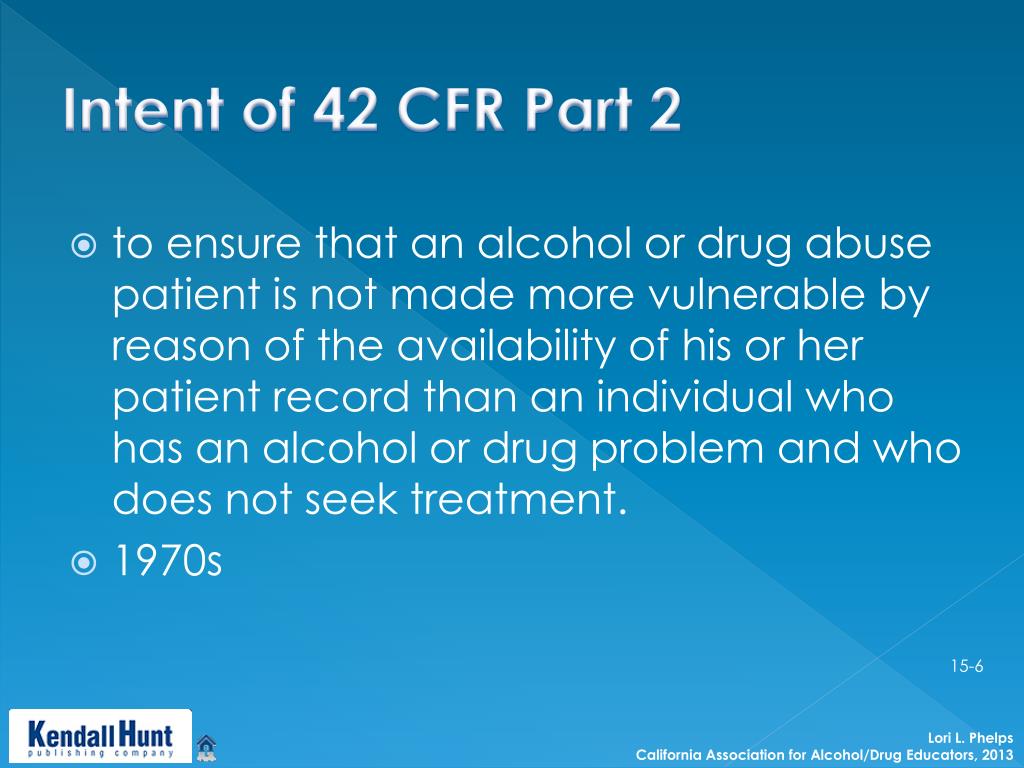 Intent of 42 CFR Part 2

to ensure that an alcohol or drug abuse patient is not made more vulnerable by reason of the availability of his or her patient record than an individual who has an alcohol or drug problem and who does not seek treatment.

1970s

15-6

Kendall Hunt
publishing company

Lori L. Phelps
California Association for Alcohol/Drug Educators, 2013